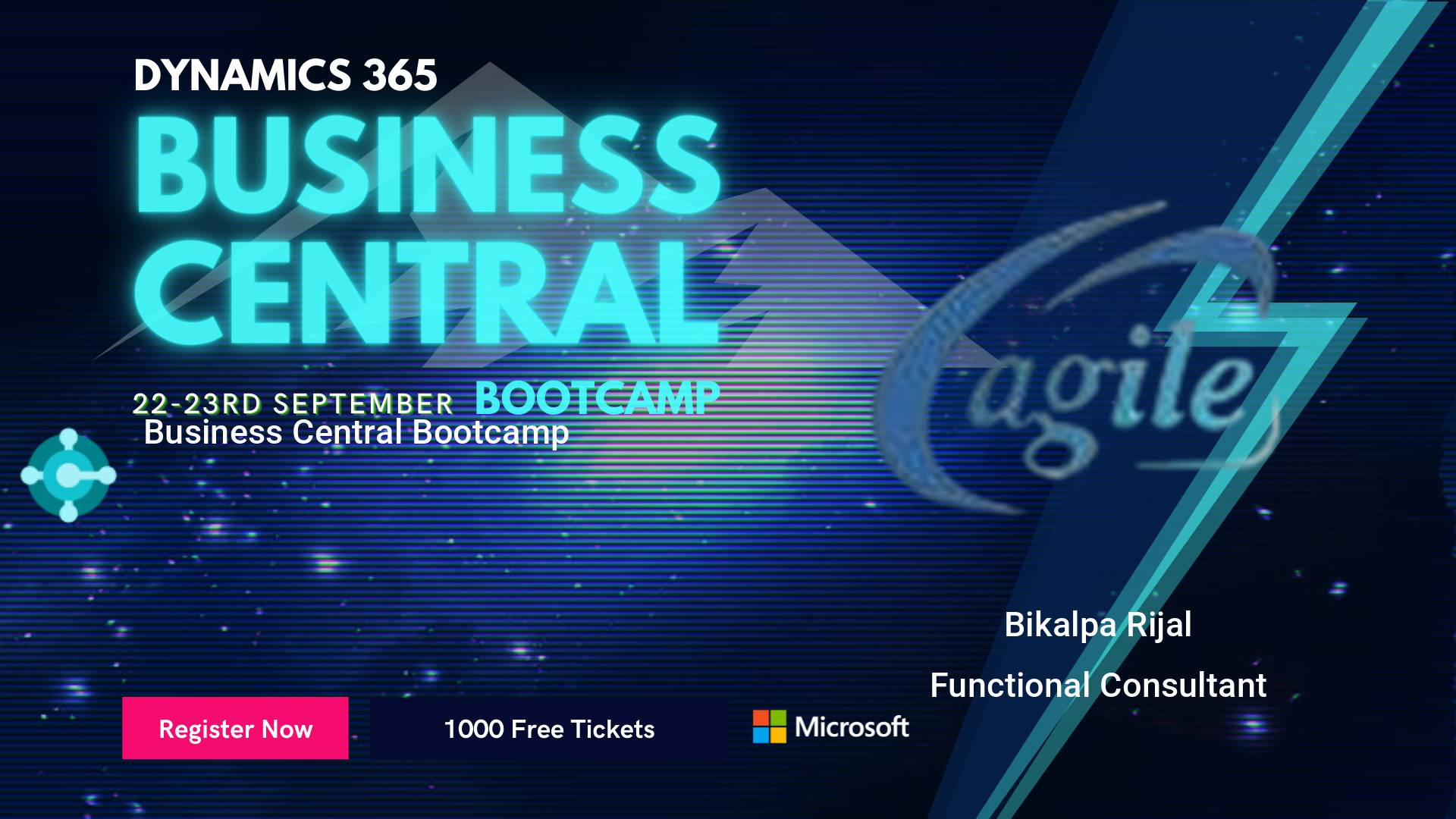 DYNAMICS 365

BUSINESS CENTRAL

22-23RD SEPTEMBER BOOTCAMP

Business Central Bootcamp

agile

Bikalpa Rijal

Functional Consultant

Register Now

1000 Free Tickets

Microsoft